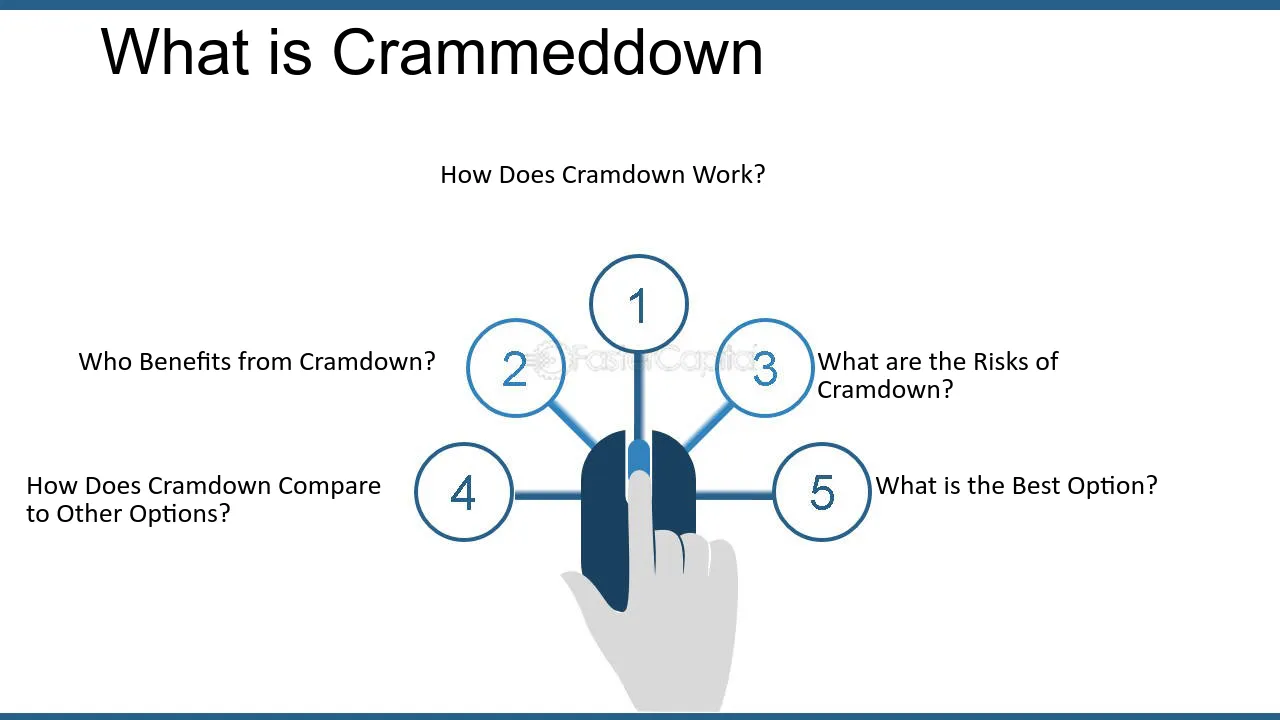 What is Crammeddown

How Does Cramdown Work?

1

Who Benefits from Cramdown?

2

FasterCapital

3

What are the Risks of Cramdown?

How Does Cramdown Compare to Other Options?

4

5

What is the Best Option?